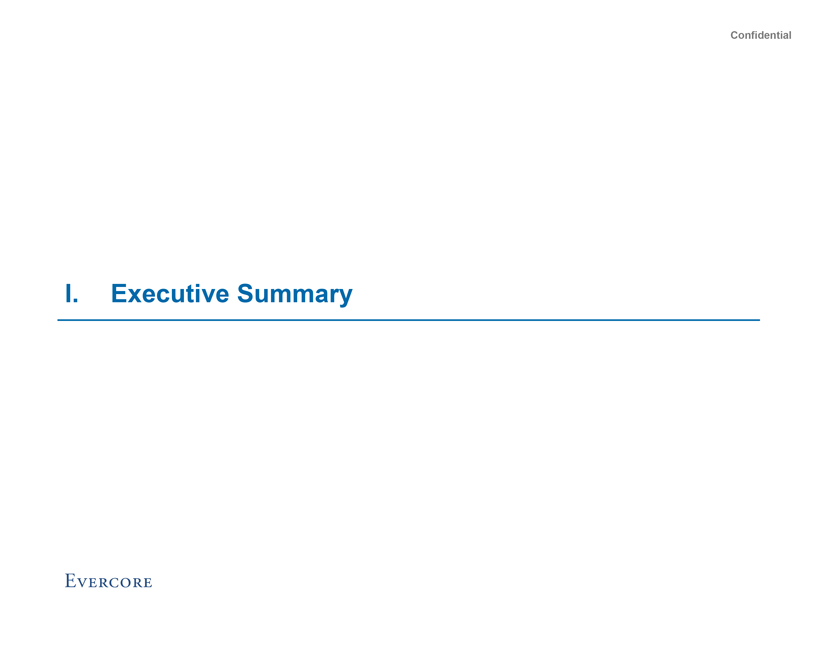 Confidential

I. Executive Summary

EVERCORE